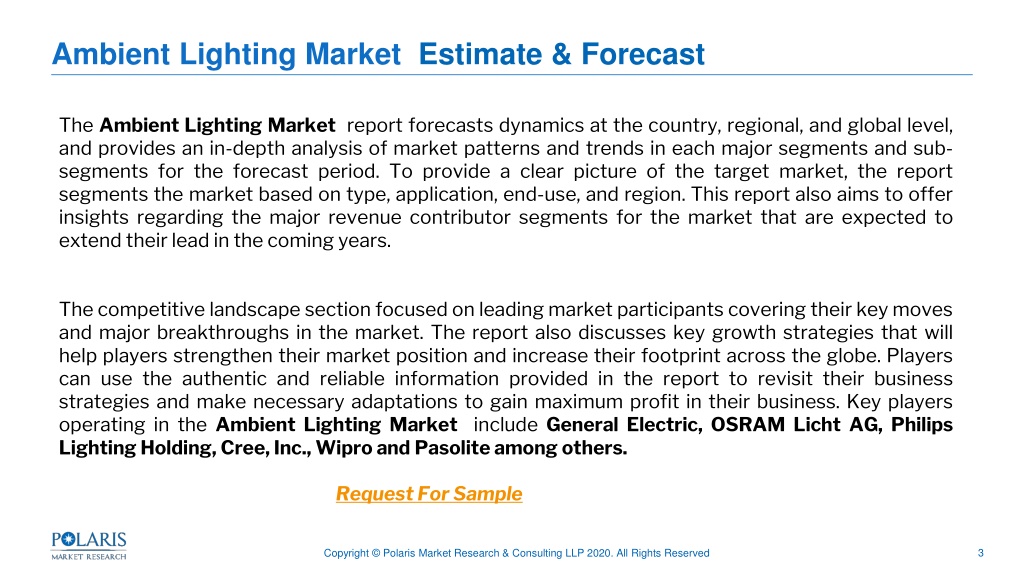 Ambient Lighting Market Estimate & Forecast

The Ambient Lighting Market report forecasts dynamics at the country, regional, and global level, and provides an in-depth analysis of market patterns and trends in each major segments and sub-segments for the forecast period. To provide a clear picture of the target market, the report segments the market based on type, application, end-use, and region. This report also aims to offer insights regarding the major revenue contributor segments for the market that are expected to extend their lead in the coming years.

The competitive landscape section focused on leading market participants covering their key moves and major breakthroughs in the market. The report also discusses key growth strategies that will help players strengthen their market position and increase their footprint across the globe. Players can use the authentic and reliable information provided in the report to revisit their business strategies and make necessary adaptations to gain maximum profit in their business. Key players operating in the Ambient Lighting Market include General Electric, OSRAM Licht AG, Philips Lighting Holding, Cree, Inc., Wipro and Pasolite among others.

Request For Sample

POLARIS MARKET RESEARCH

Copyright © Polaris Market Research & Consulting LLP 2020. All Rights Reserved

3